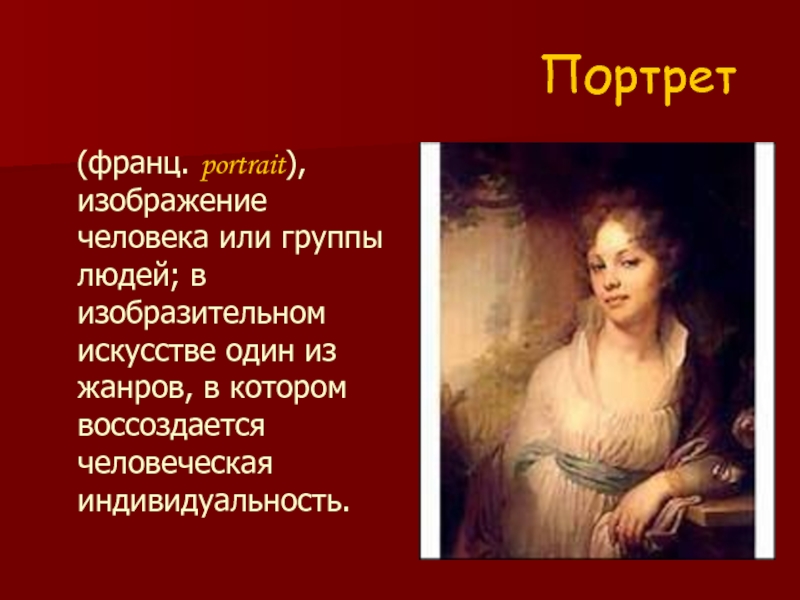 Портрет

(франц. portrait), изображение человека или группы людей; в изобразительном искусстве один из жанров, в котором воссоздается человеческая индивидуальность.